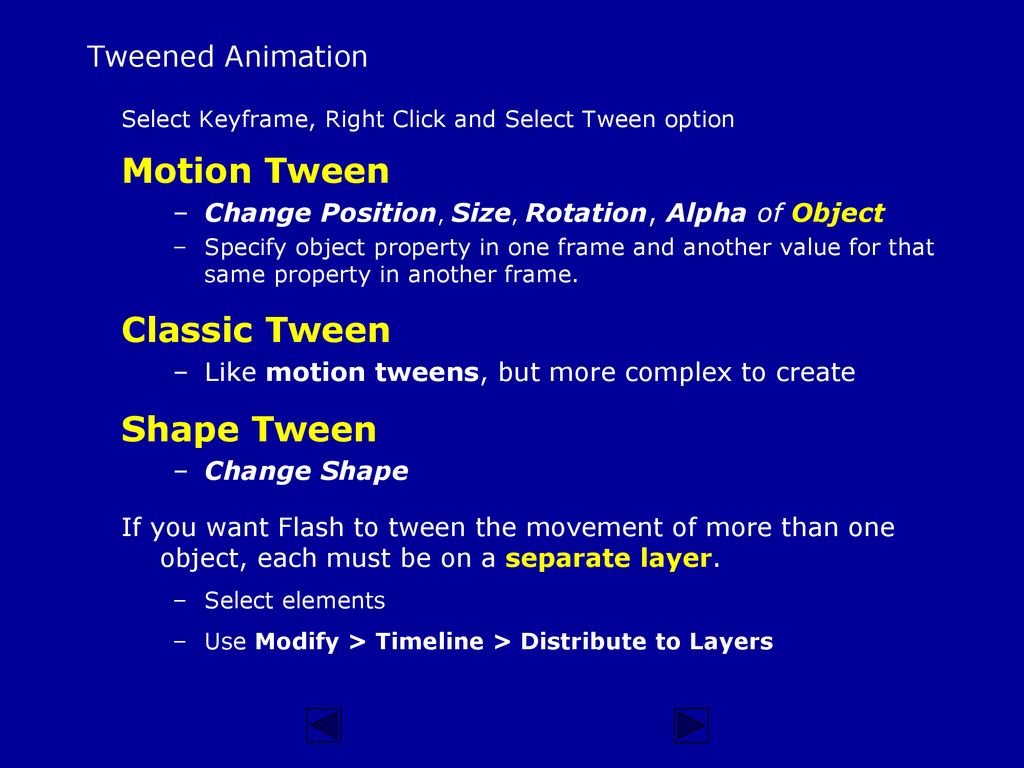 Tweened Animation

Select Keyframe, Right Click and Select Tween option

Motion Tween

– Change Position, Size, Rotation, Alpha of Object
– Specify object property in one frame and another value for that same property in another frame.

Classic Tween

– Like motion tweens, but more complex to create

Shape Tween

– Change Shape

If you want Flash to tween the movement of more than one object, each must be on a separate layer.

– Select elements
– Use Modify > Timeline > Distribute to Layers